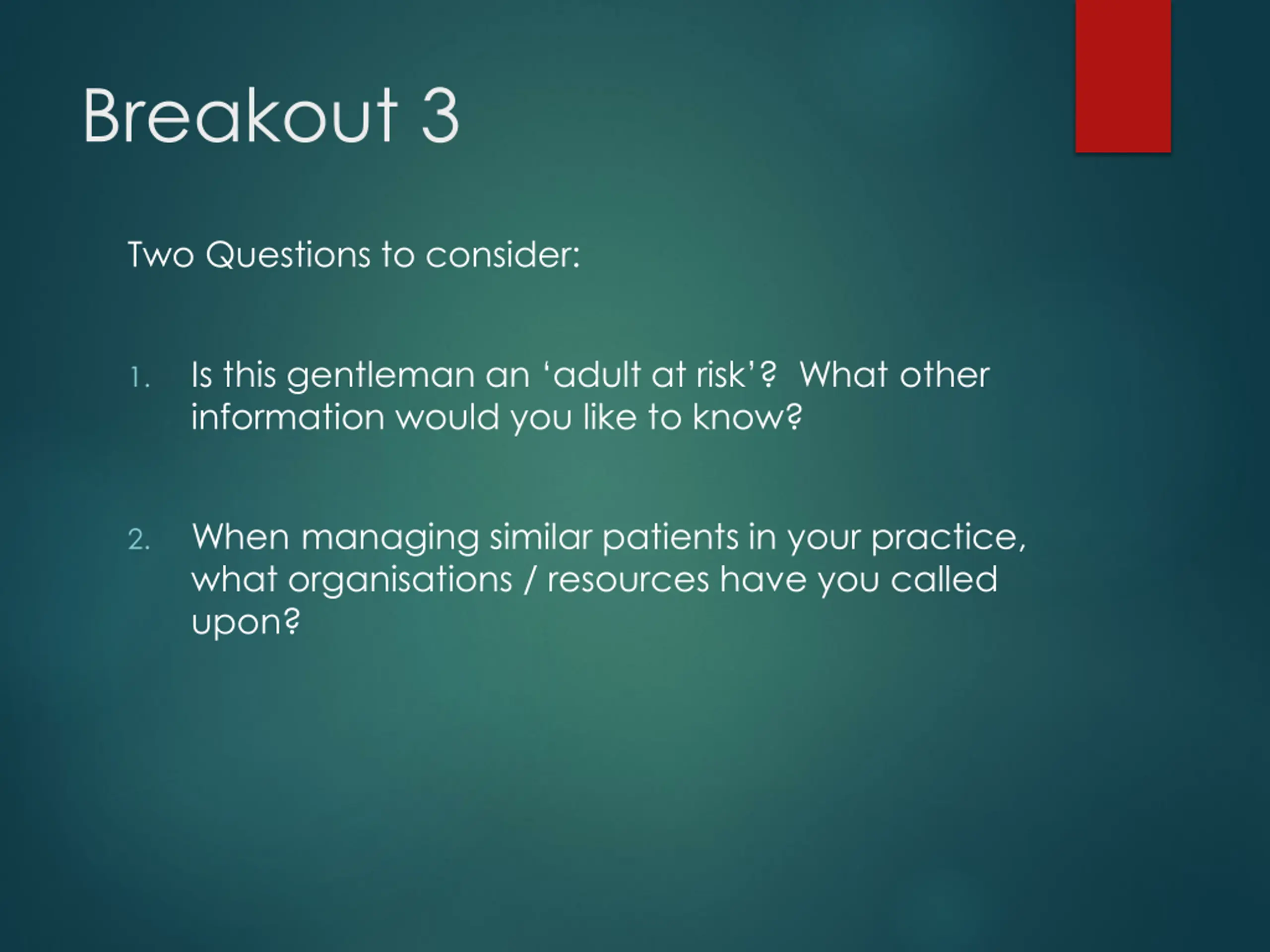 Breakout 3

Two Questions to consider:

1. Is this gentleman an ‘adult at risk’? What other information would you like to know?

2. When managing similar patients in your practice, what organisations / resources have you called upon?